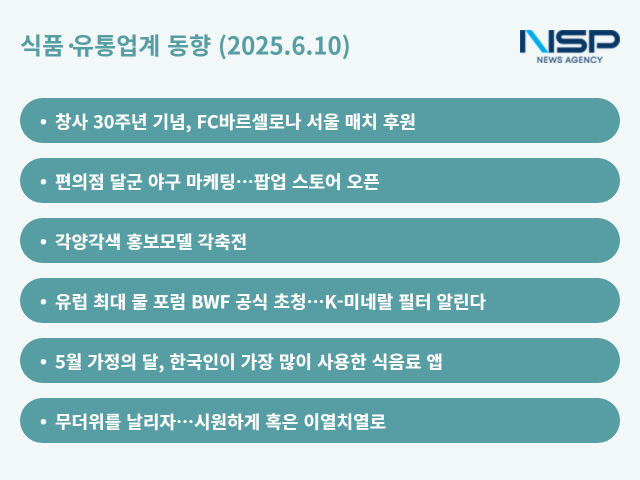 식품·유통업계 동향 (2025.6.10)

NSP
NEWS AGENCY

• 창사 30주년 기념, FC바르셀로나 서울 매치 후원

• 편의점 달군 야구 마케팅…팝업 스토어 오픈

• 각양각색 홍보모델 각축전

• 유럽 최대 물 포럼 BWF 공식 초청…K-미네랄 필터 알린다

• 5월 가정의 달, 한국인이 가장 많이 사용한 식음료 앱

• 무더위를 날리자…시원하게 혹은 이열치열로